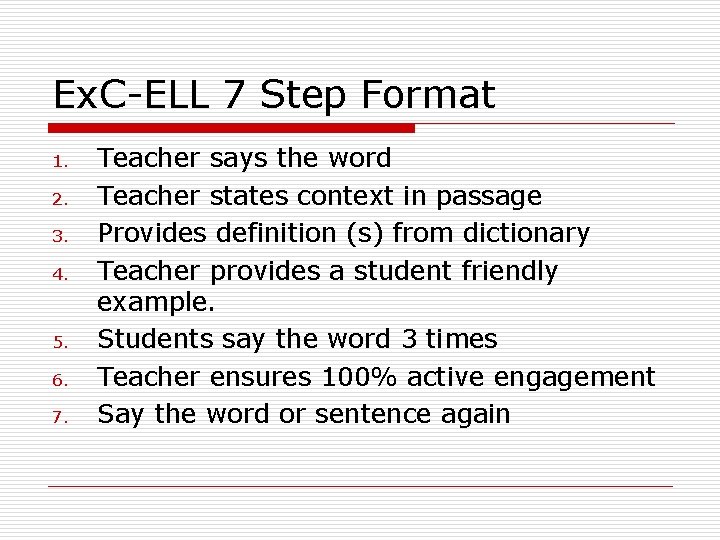 ExC-ELL 7 Step Format

1. Teacher says the word
2. Teacher states context in passage
3. Provides definition (s) from dictionary
4. Teacher provides a student friendly example.
5. Students say the word 3 times
6. Teacher ensures 100% active engagement
7. Say the word or sentence again